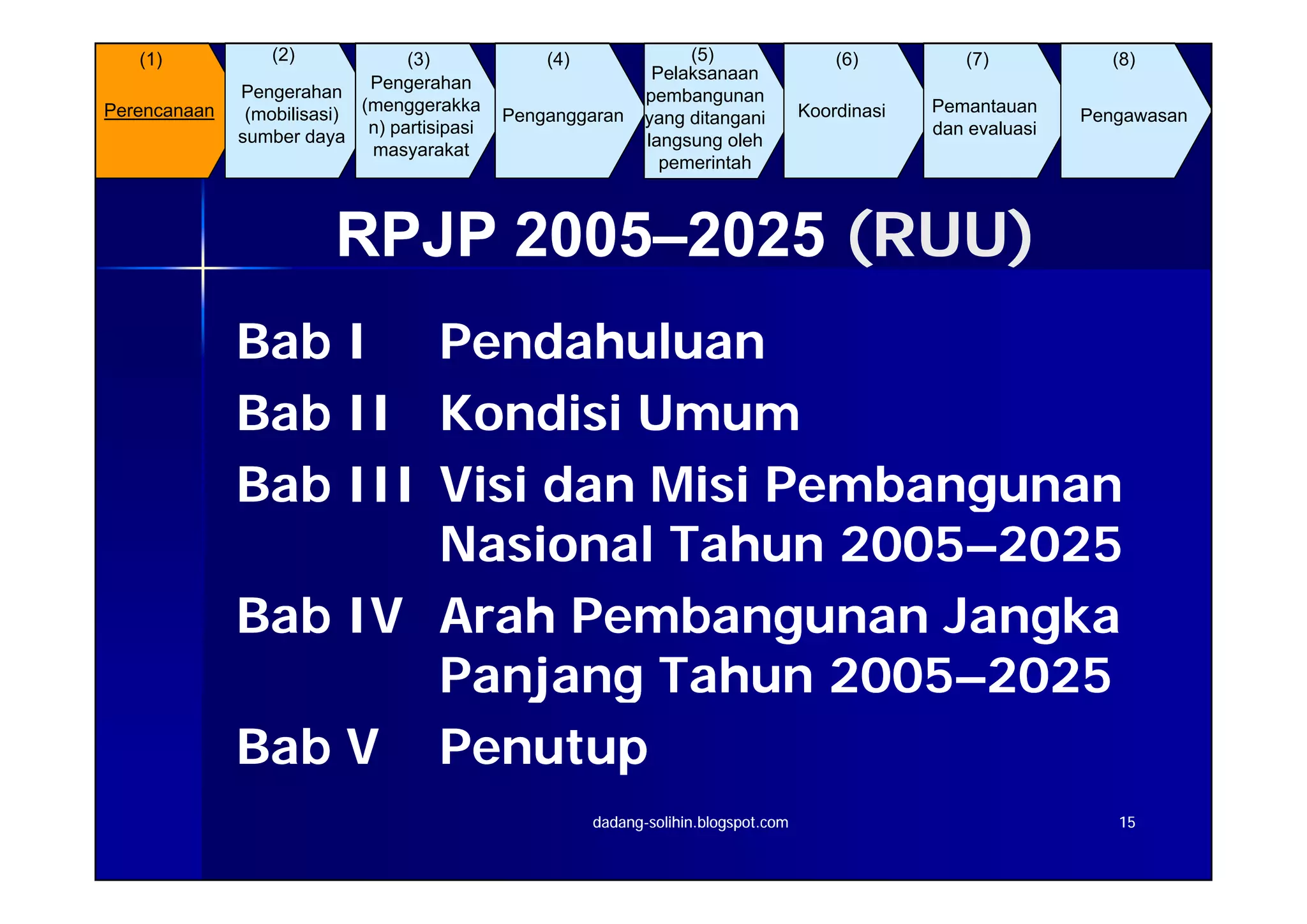 (1) Perencanaan

(2) Pengerahan (mobilisasi) sumber daya

(3) Pengerahan (menggerakkan) partisipasi masyarakat

(4) Penganggaran

(5) Pelaksanaan pembangunan yang ditangani langsung oleh pemerintah

(6) Koordinasi

(7) Pemantauan dan evaluasi

(8) Pengawasan

RPJP 2005–2025 (RUU)

Bab I Pendahuluan

Bab II Kondisi Umum

Bab III Visi dan Misi Pembangunan Nasional Tahun 2005–2025

Bab IV Arah Pembangunan Jangka Panjang Tahun 2005–2025

Bab V Penutup

dadang-solihin.blogspot.com

15